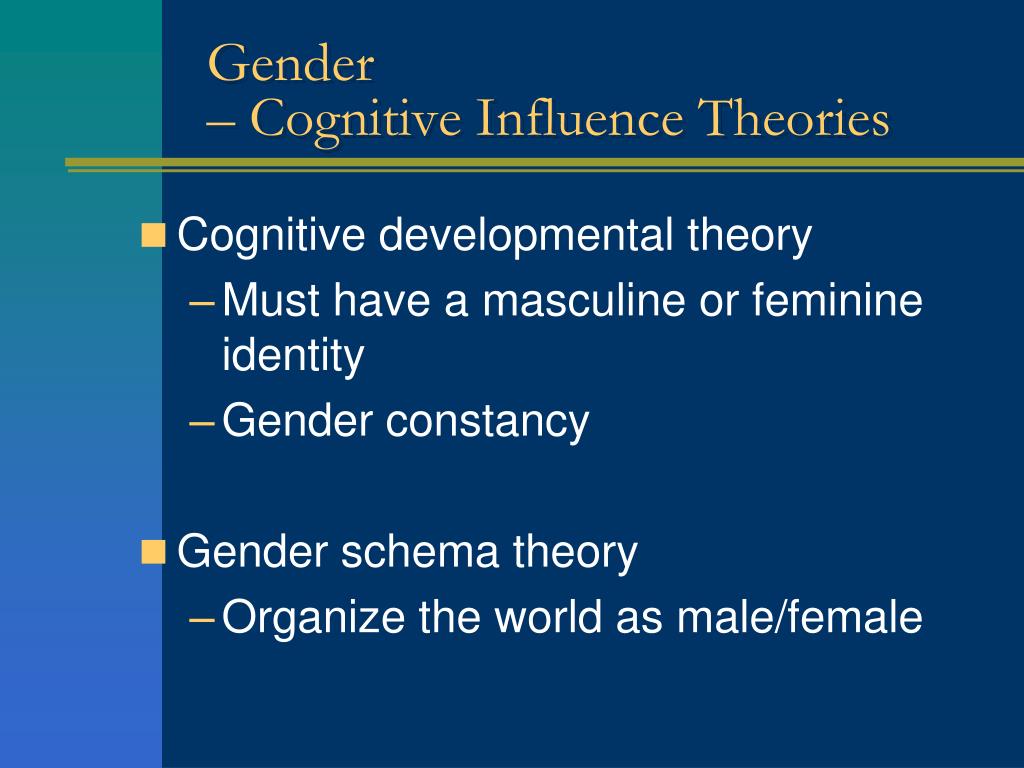 Gender
– Cognitive Influence Theories

Cognitive developmental theory
– Must have a masculine or feminine identity
– Gender constancy

Gender schema theory
– Organize the world as male/female